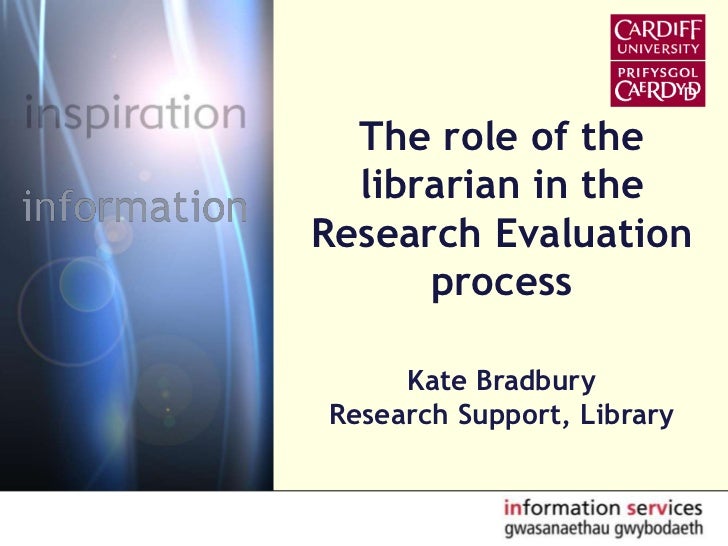 inspiration

information

CARDIFF UNIVERSITY
PRIFYSGOL CAERDYDD

The role of the librarian in the Research Evaluation process

Kate Bradbury
Research Support, Library

information services
gwasanaethau gwybodaeth